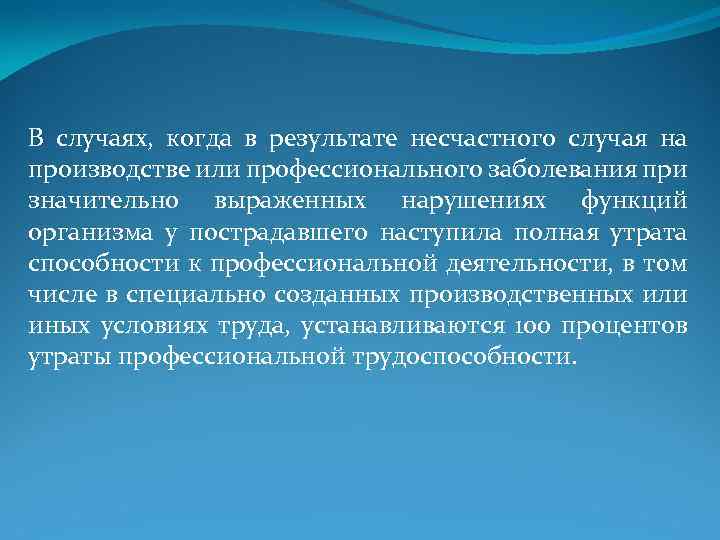 В случаях, когда в результате несчастного случая на производстве или профессионального заболевания при значительно выраженных нарушениях функций организма у пострадавшего наступила полная утрата способности к профессиональной деятельности, в том числе в специально созданных производственных или иных условиях труда, устанавливаются 100 процентов утраты профессиональной трудоспособности.